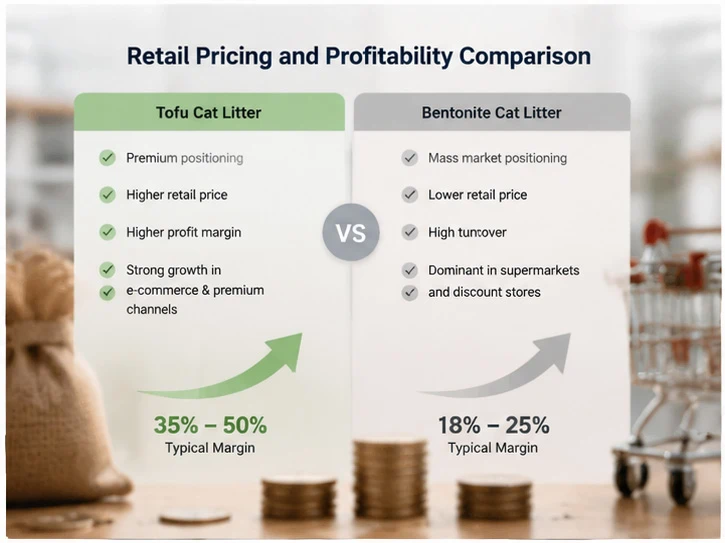 Retail Pricing and Profitability Comparison

Tofu Cat Litter

Premium positioning

Higher retail price

Higher profit margin

Strong growth in e-commerce & premium channels

35% – 50%
Typical Margin

VS

Bentonite Cat Litter

Mass market positioning

Lower retail price

High turnover

Dominant in supermarkets and discount stores

18% – 25%
Typical Margin